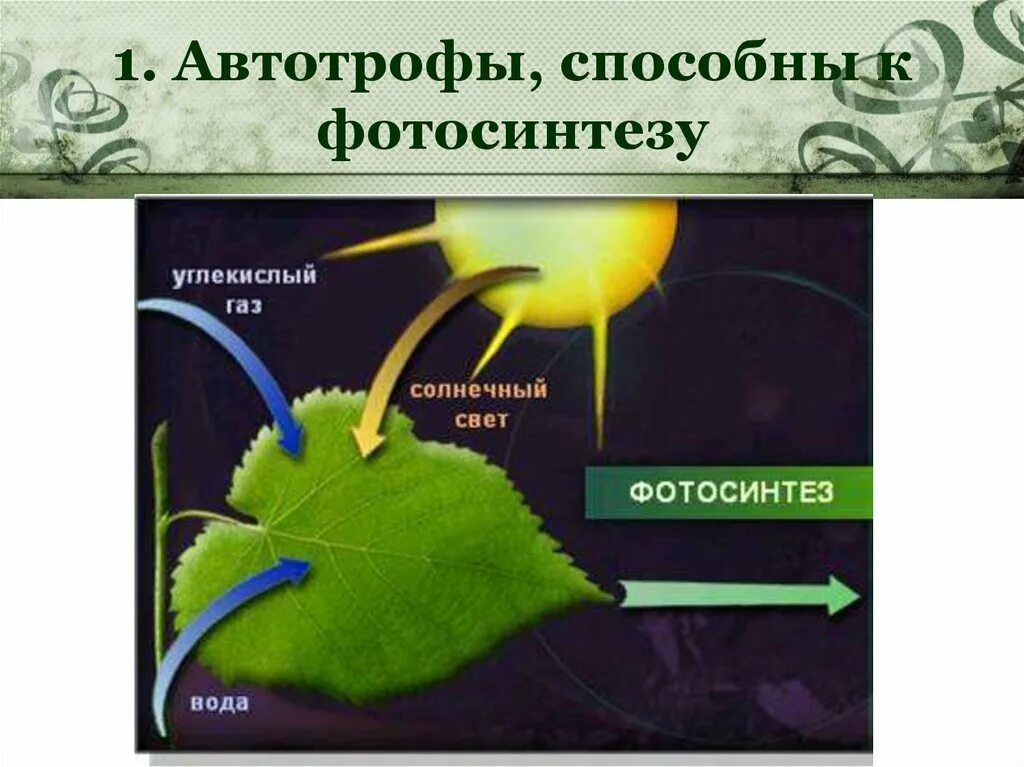 1. Автотрофы, способны к фотосинтезу

углекислый газ

солнечный свет

ФОТОСИНТЕЗ

вода